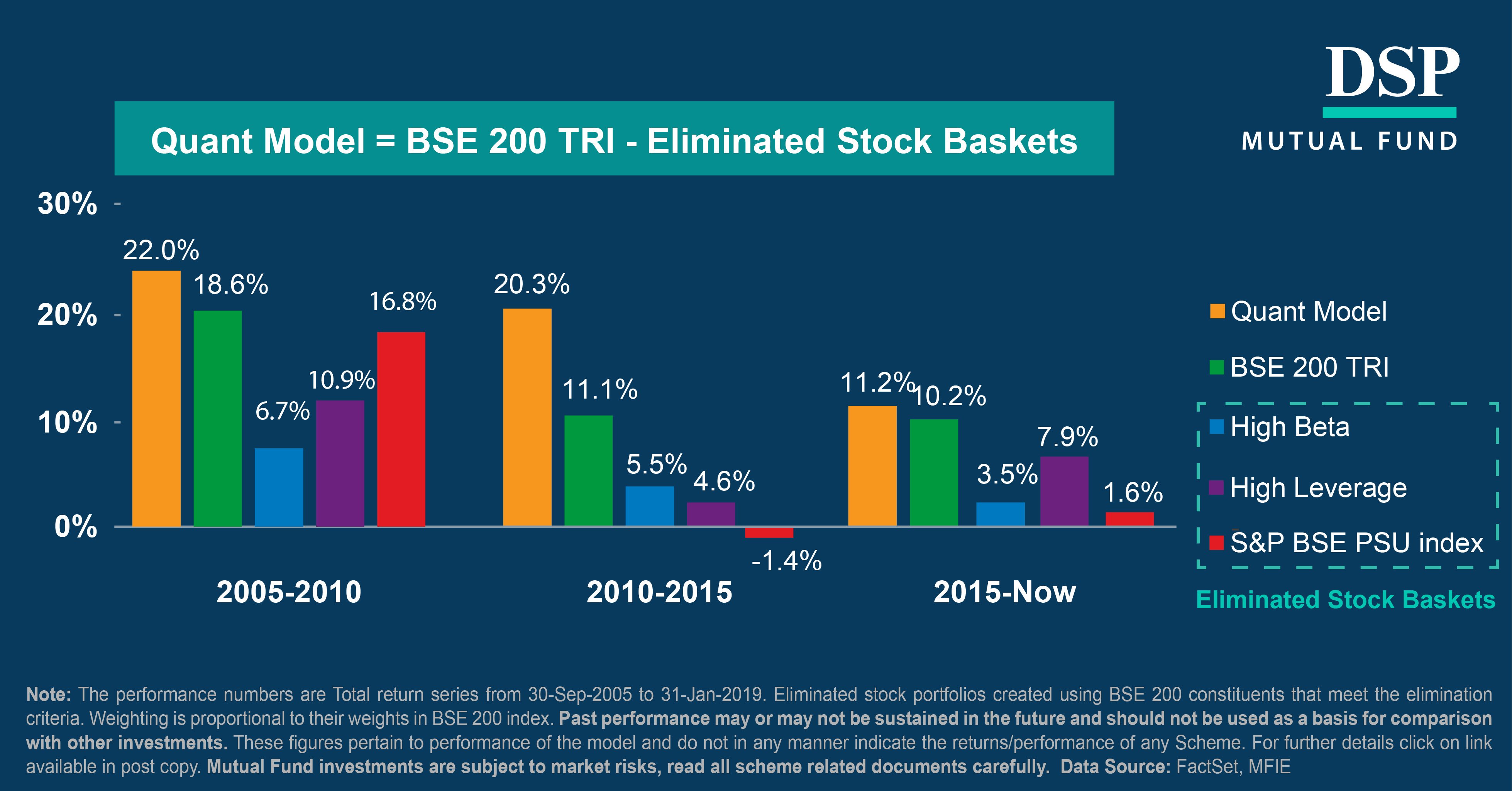 DSP
MUTUAL FUND

Quant Model = BSE 200 TRI - Eliminated Stock Baskets

30%
20%
10%
0%

22.0%
18.6%
6.7%
10.9%
16.8%
20.3%
11.1%
5.5%
4.6%
-1.4%
11.2%
10.2%
3.5%
7.9%
1.6%

2005-2010
2010-2015
2015-Now

Quant Model
BSE 200 TRI
High Beta
High Leverage
S&P BSE PSU index
Eliminated Stock Baskets

Note: The performance numbers are Total return series from 30-Sep-2005 to 31-Jan-2019. Eliminated stock portfolios created using BSE 200 constituents that meet the elimination criteria. Weighting is proportional to their weights in BSE 200 index. Past performance may or may not be sustained in the future and should not be used as a basis for comparison with other investments. These figures pertain to performance of the model and do not in any manner indicate the returns/performance of any Scheme. For further details click on link available in post copy. Mutual Fund investments are subject to market risks, read all scheme related documents carefully. Data Source: FactSet, MFIE